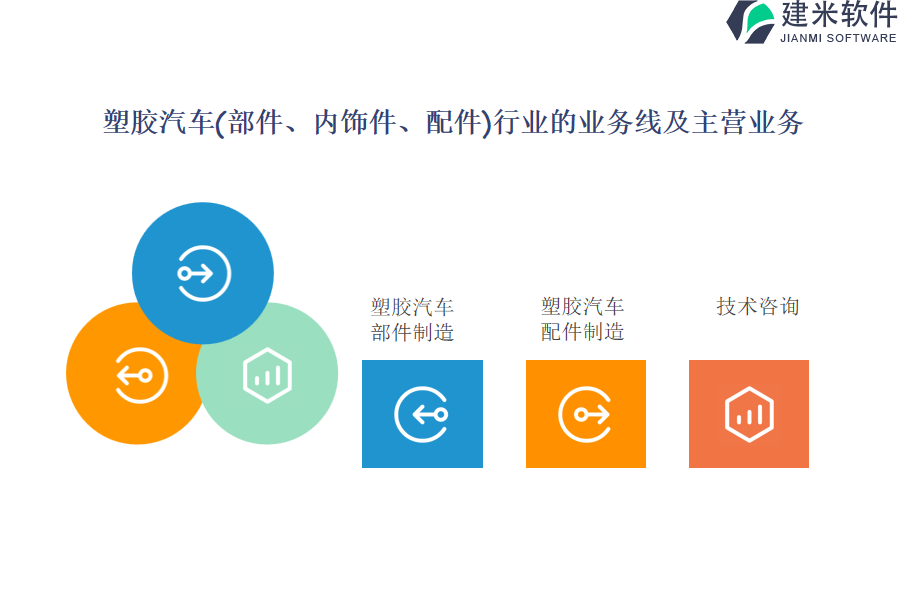 建米软件
JIANMI SOFTWARE

塑胶汽车(部件、内饰件、配件)行业的业务线及主营业务

塑胶汽车部件制造

塑胶汽车配件制造

技术咨询